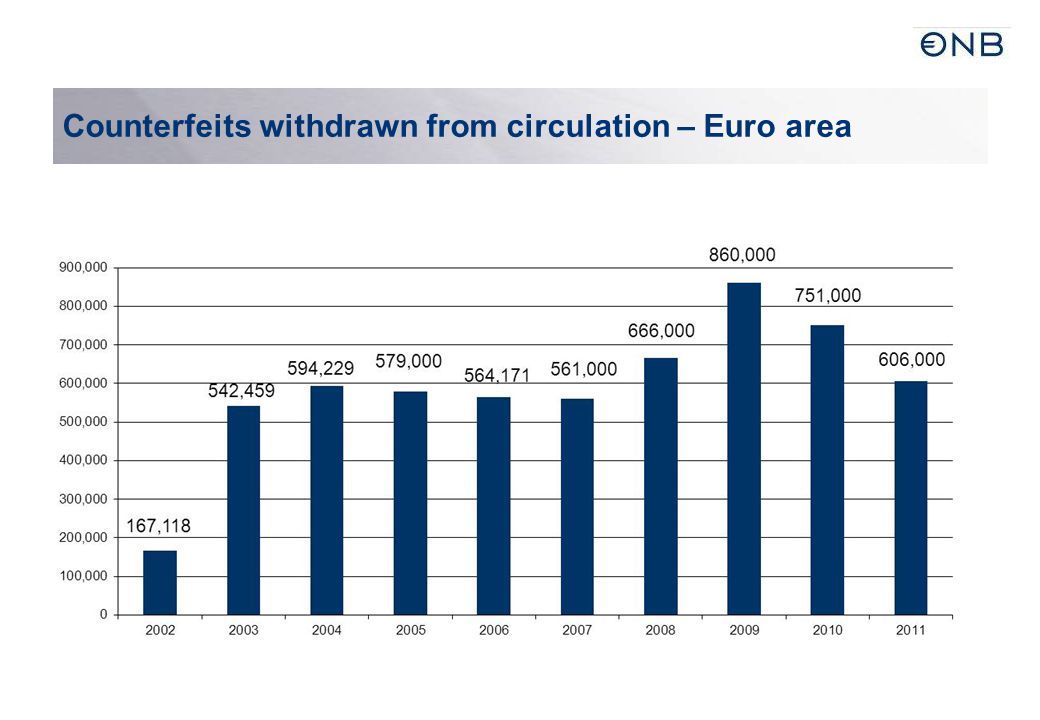 €NB

Counterfeits withdrawn from circulation – Euro area

900,000
800,000
700,000
600,000
500,000
400,000
300,000
200,000
100,000
0

167,118
542,459
594,229
579,000
564,171
561,000
666,000
860,000
751,000
606,000

2002
2003
2004
2005
2006
2007
2008
2009
2010
2011